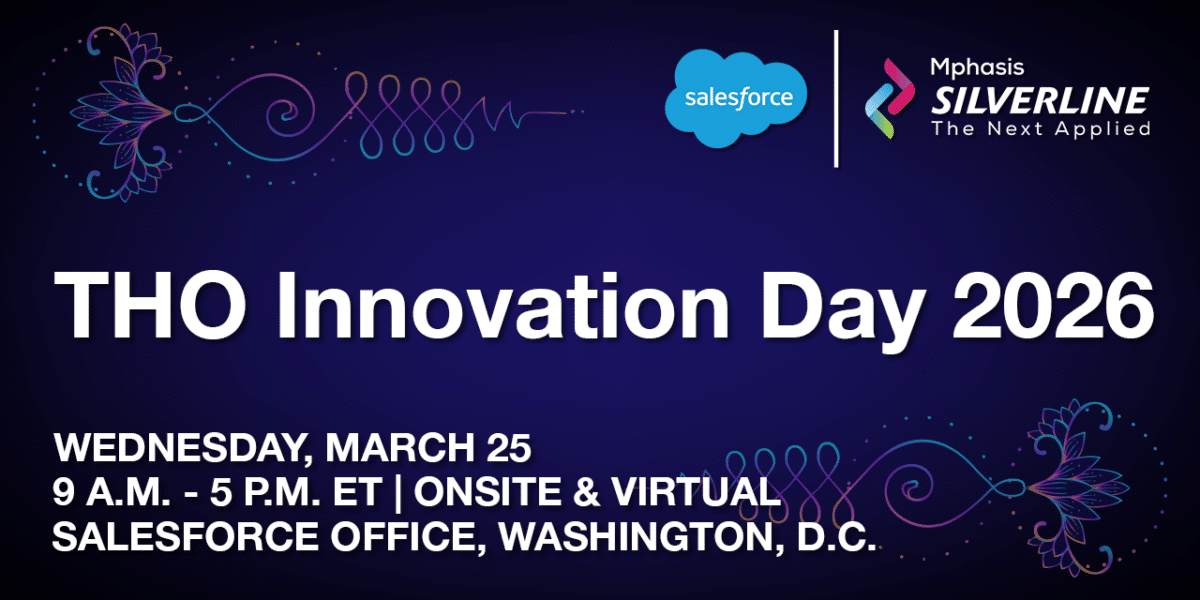 salesforce

Mphasis
SILVERLINE
The Next Applied

THO Innovation Day 2026

WEDNESDAY, MARCH 25
9 A.M. - 5 P.M. ET | ONSITE & VIRTUAL
SALESFORCE OFFICE, WASHINGTON, D.C.